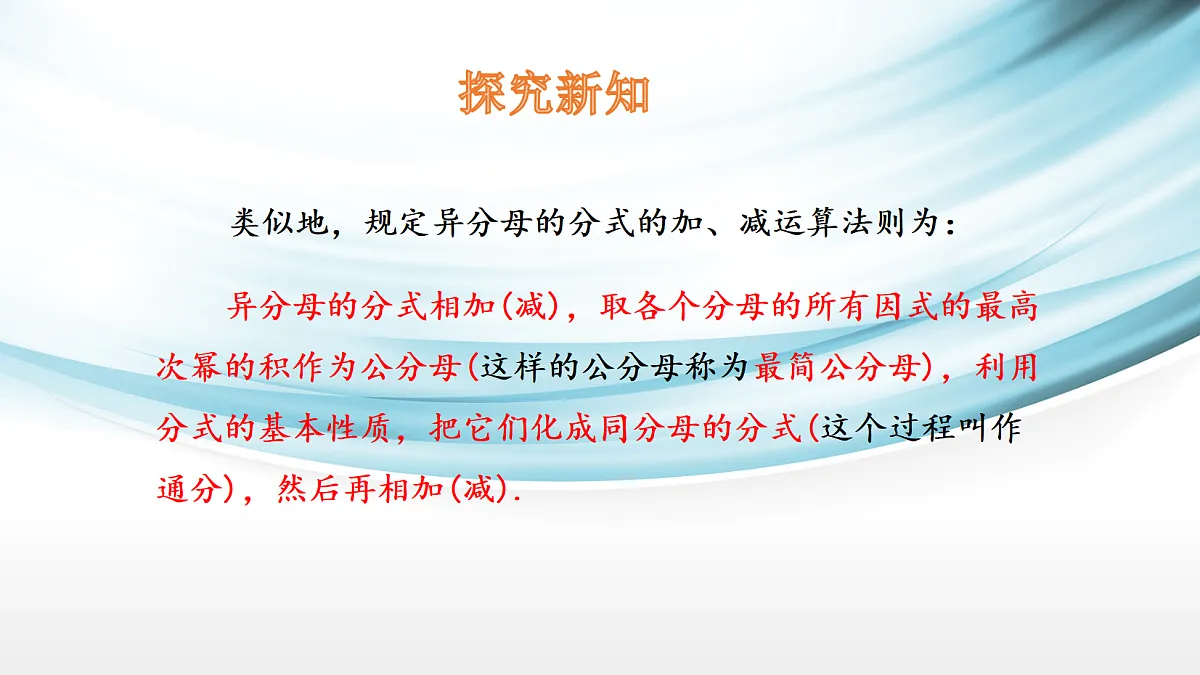 探究新知

类似地，规定异分母的分式的加、减运算法则为：

异分母的分式相加(减)，取各个分母的所有因式的最高次幂的积作为公分母(这样的公分母称为最简公分母)，利用分式的基本性质，把它们化成同分母的分式(这个过程叫作通分)，然后再相加(减).